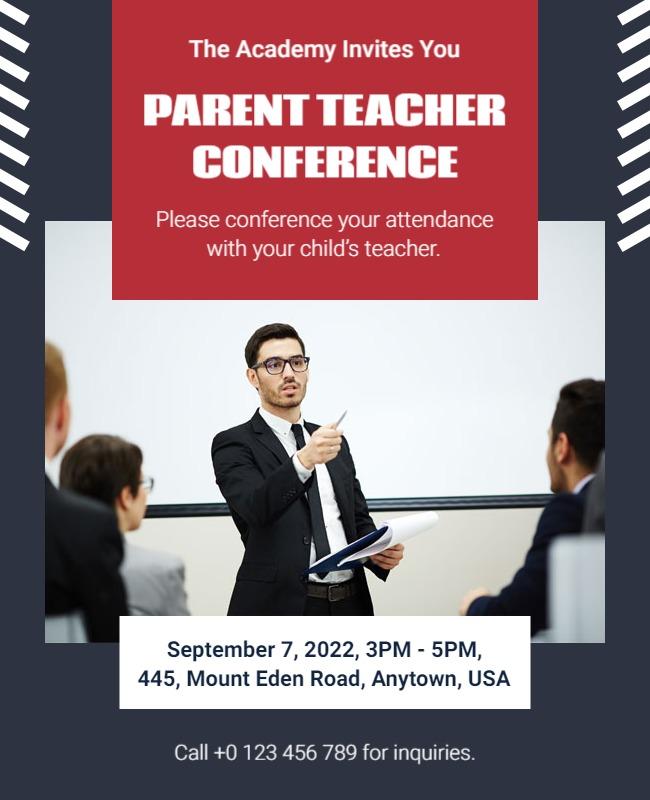 The Academy Invites You

PARENT TEACHER CONFERENCE

Please conference your attendance with your child's teacher.

September 7, 2022, 3PM - 5PM, 445, Mount Eden Road, Anytown, USA

Call +0 123 456 789 for inquiries.